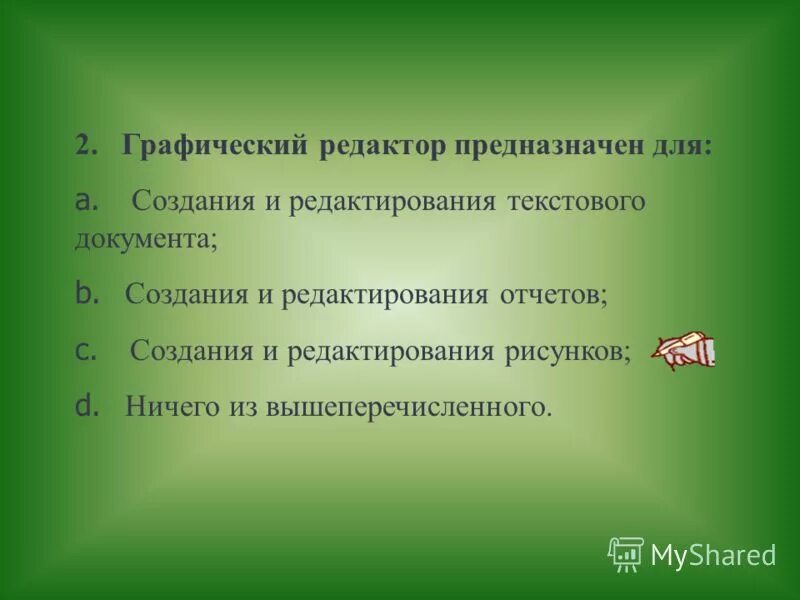 2. Графический редактор предназначен для:

a. Создания и редактирования текстового документа;

b. Создания и редактирования отчетов;

c. Создания и редактирования рисунков;

d. Ничего из вышеперечисленного.

MyShared